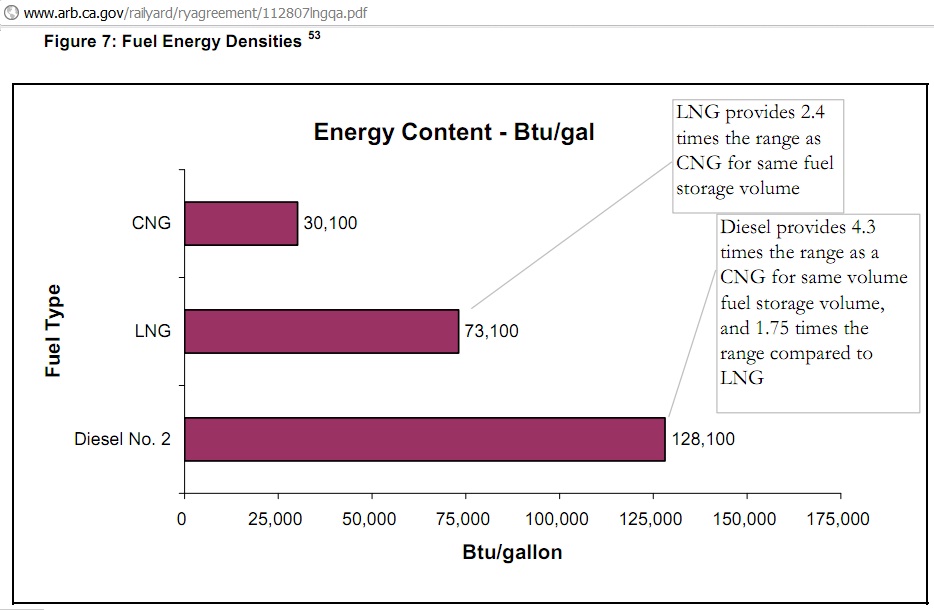 www.arb.ca.gov/railyard/ryagreement/112807lngqa.pdf

Figure 7: Fuel Energy Densities $^{53}$

Energy Content - Btu/gal

LNG provides 2.4 times the range as CNG for same fuel storage volume

Diesel provides 4.3 times the range as a CNG for same volume fuel storage volume, and 1.75 times the range compared to LNG

Fuel Type

CNG
30,100

LNG
73,100

Diesel No. 2
128,100

0
25,000
50,000
75,000
100,000
125,000
150,000
175,000

Btu/gallon